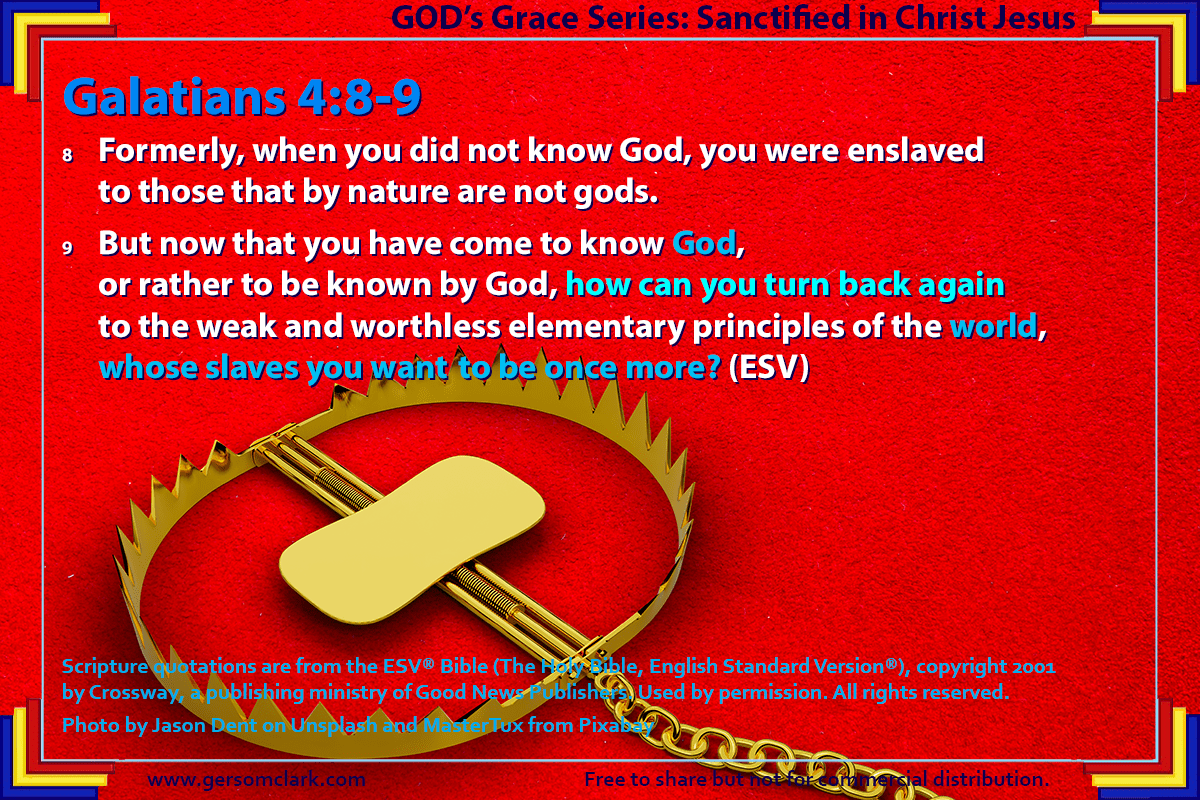 GOD's Grace Series: Sanctified in Christ Jesus

Galatians 4:8-9

8 Formerly, when you did not know God, you were enslaved to those that by nature are not gods.

9 But now that you have come to know God, or rather to be known by God, how can you turn back again to the weak and worthless elementary principles of the world, whose slaves you want to be once more? (ESV)

Scripture quotations are from the ESV® Bible (The Holy Bible, English Standard Version®), copyright 2001 by Crossway, a publishing ministry of Good News Publishers. Used by permission. All rights reserved.

Photo by Jason Dent on Unsplash and MasterTux from Pixabay

www.gersomclark.com

Free to share but not for commercial distribution.